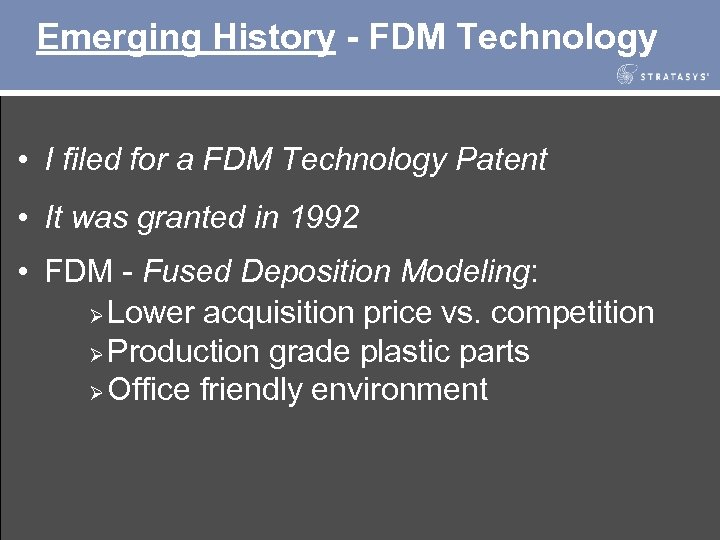 Emerging History - FDM Technology

STRATASYS

• I filed for a FDM Technology Patent

• It was granted in 1992

• FDM - Fused Deposition Modeling:
➢ Lower acquisition price vs. competition
➢ Production grade plastic parts
➢ Office friendly environment